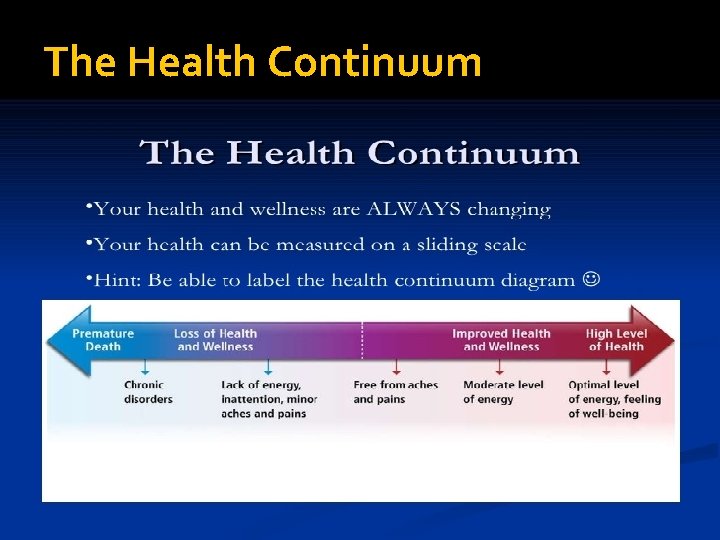 The Health Continuum

The Health Continuum

•Your health and wellness are ALWAYS changing

•Your health can be measured on a sliding scale

•Hint: Be able to label the health continuum diagram ☺

Premature Death

Loss of Health and Wellness

Improved Health and Wellness

High Level of Health

Chronic disorders

Lack of energy, inattention, minor aches and pains

Free from aches and pains

Moderate level of energy

Optimal level of energy, feeling of well-being